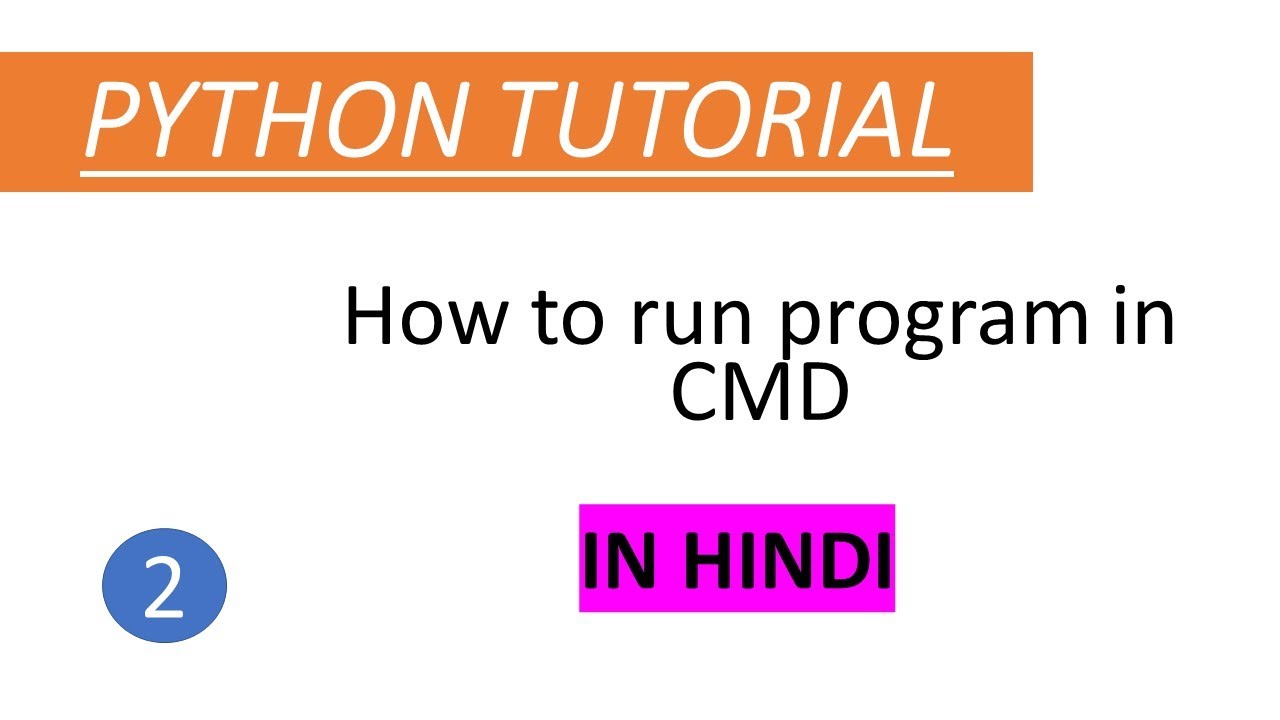 PYTHON TUTORIAL

How to run program in CMD

IN HINDI

2